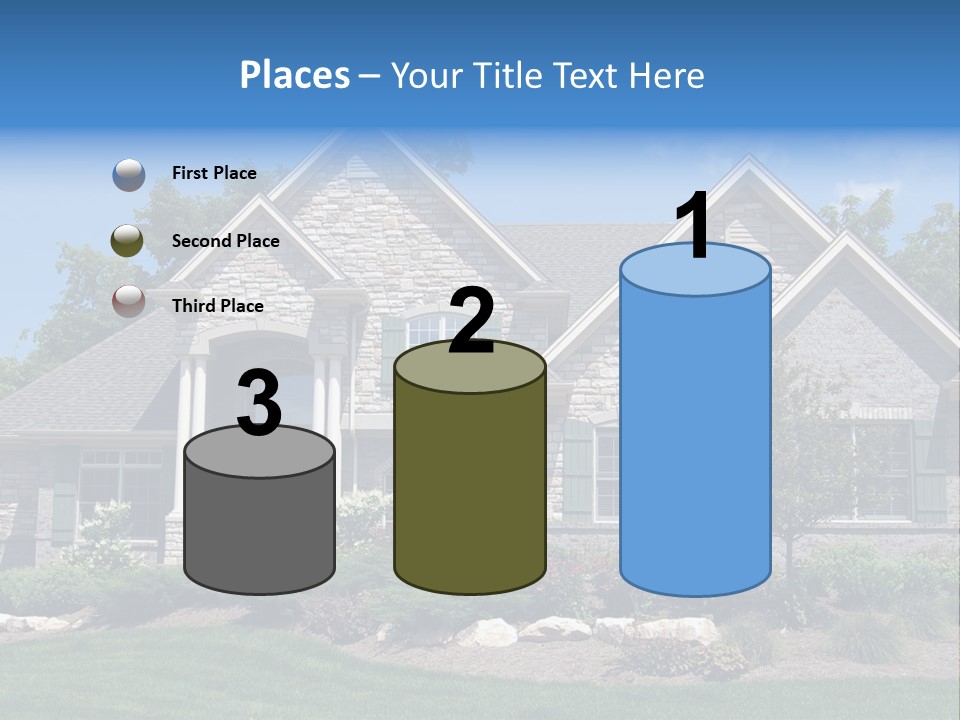 Places – Your Title Text Here

First Place

Second Place

Third Place

3

2

1